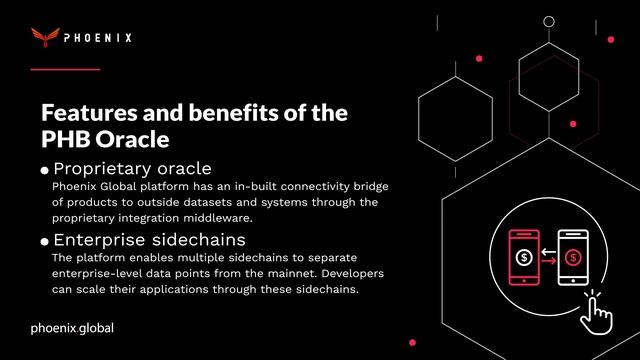 PHOENIX

Features and benefits of the PHB Oracle

• Proprietary oracle
Phoenix Global platform has an in-built connectivity bridge of products to outside datasets and systems through the proprietary integration middleware.

• Enterprise sidechains
The platform enables multiple sidechains to separate enterprise-level data points from the mainnet. Developers can scale their applications through these sidechains.

phoenix.global

$

$